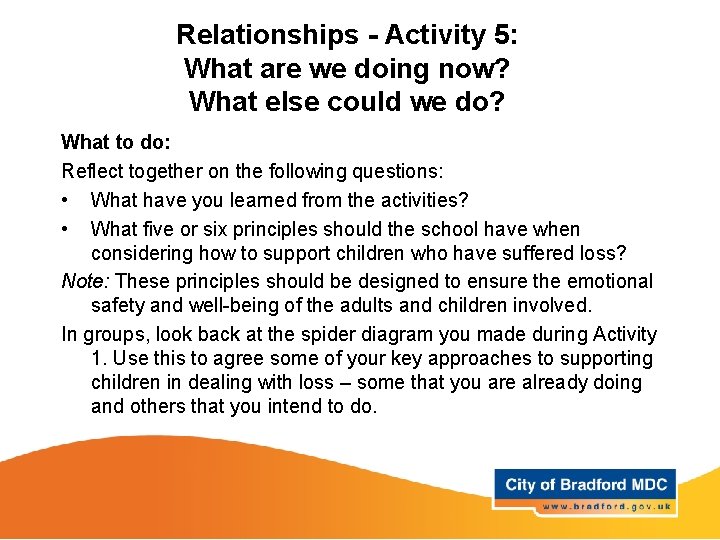 Relationships - Activity 5:
What are we doing now?
What else could we do?

What to do:

Reflect together on the following questions:

• What have you learned from the activities?

• What five or six principles should the school have when considering how to support children who have suffered loss?

Note: These principles should be designed to ensure the emotional safety and well-being of the adults and children involved.

In groups, look back at the spider diagram you made during Activity 1. Use this to agree some of your key approaches to supporting children in dealing with loss – some that you are already doing and others that you intend to do.

City of Bradford MDC
www.bradford.gov.uk